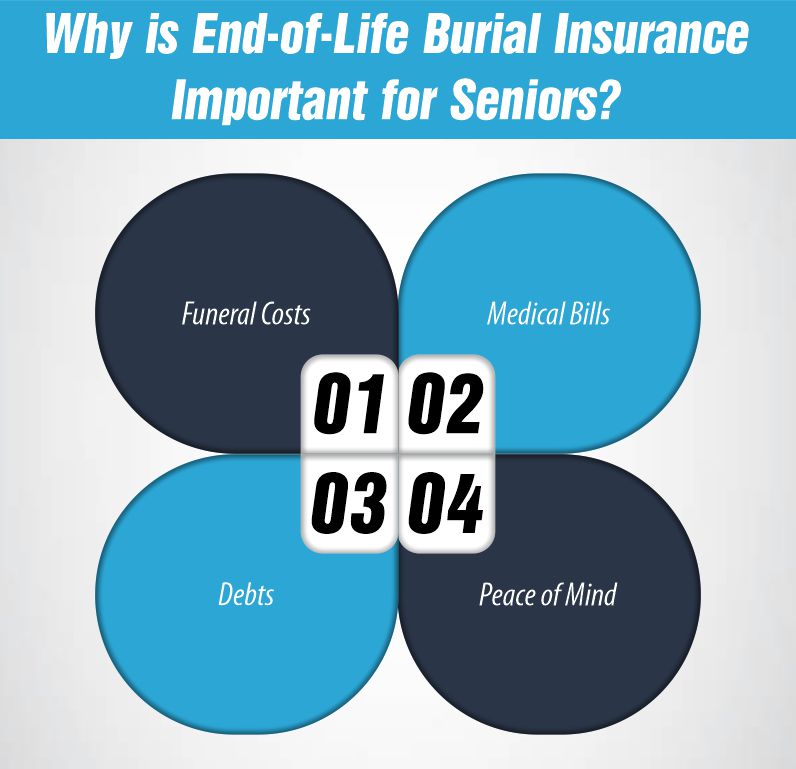 Why is End-of-Life Burial Insurance Important for Seniors?

Funeral Costs

Medical Bills

01

02

03

04

Debts

Peace of Mind